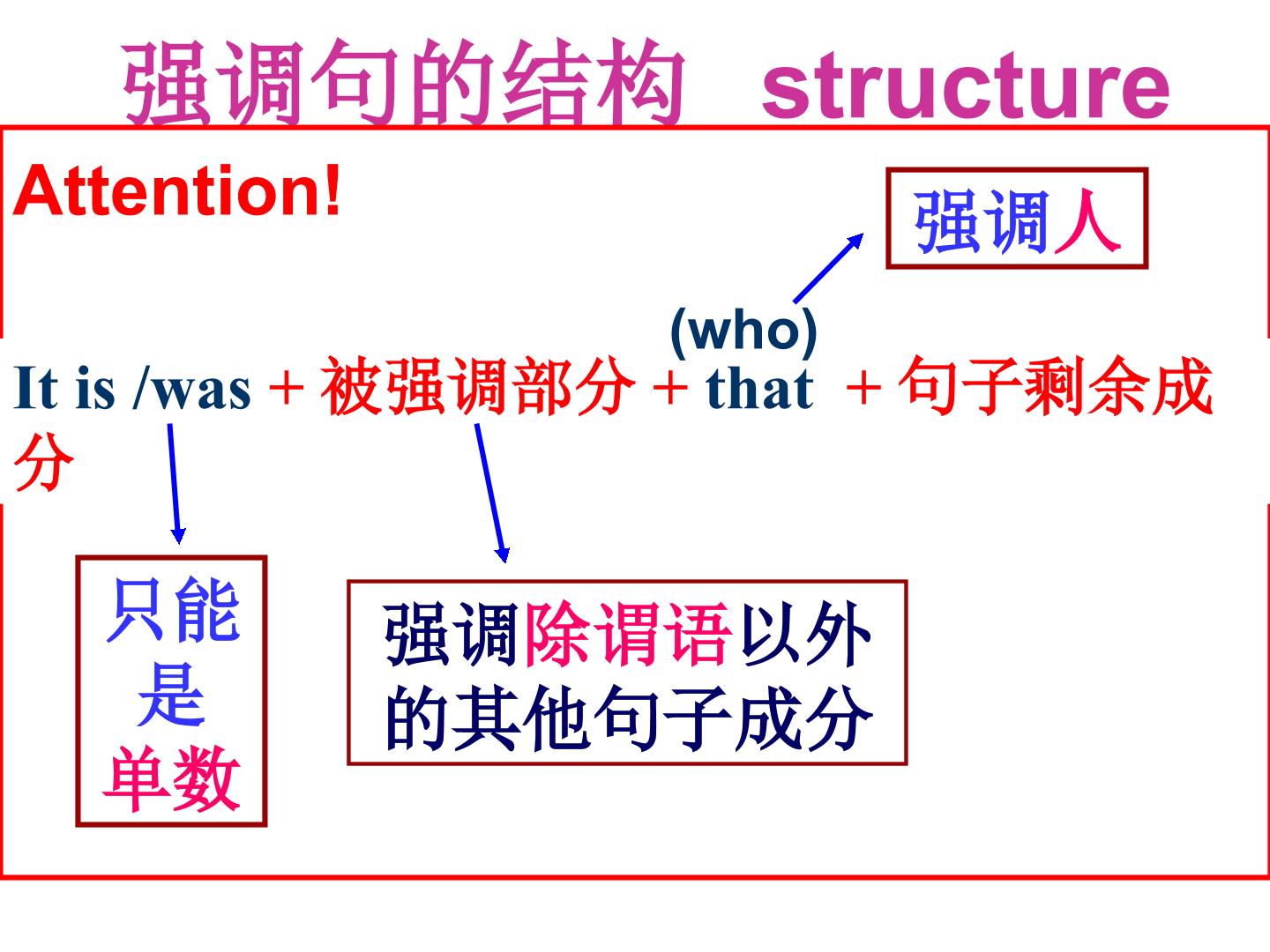 强调句的结构 structure

Attention!

强调人

(who)

It is /was + 被强调部分 + that + 句子剩余成分

只能是单数

强调除谓语以外的其他句子成分